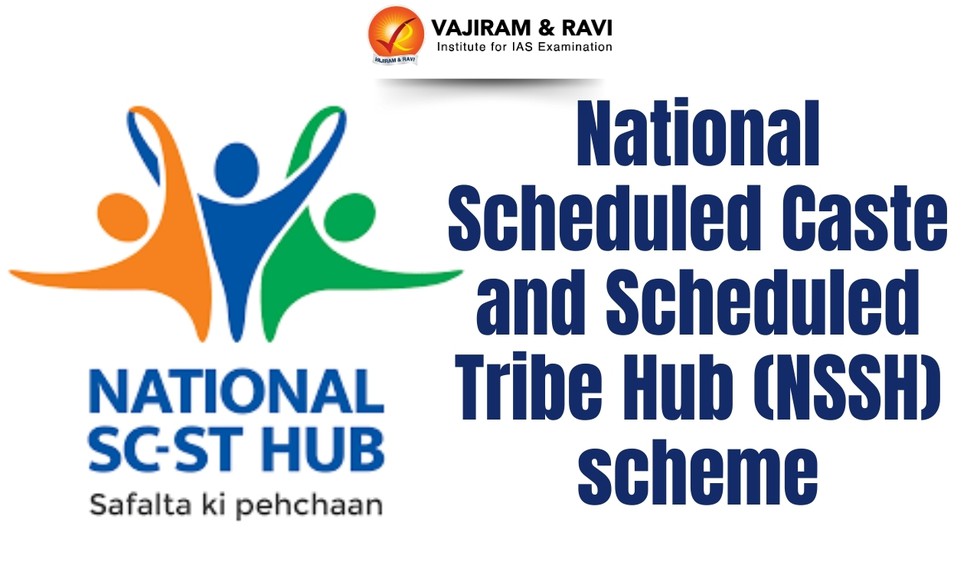 VAJIRAM & RAVI
Institute for IAS Examination
VAJIRAM & RAVI

NATIONAL
SC-ST HUB
Safalta ki pehchaan

National Scheduled Caste and Scheduled Tribe Hub (NSSH) scheme